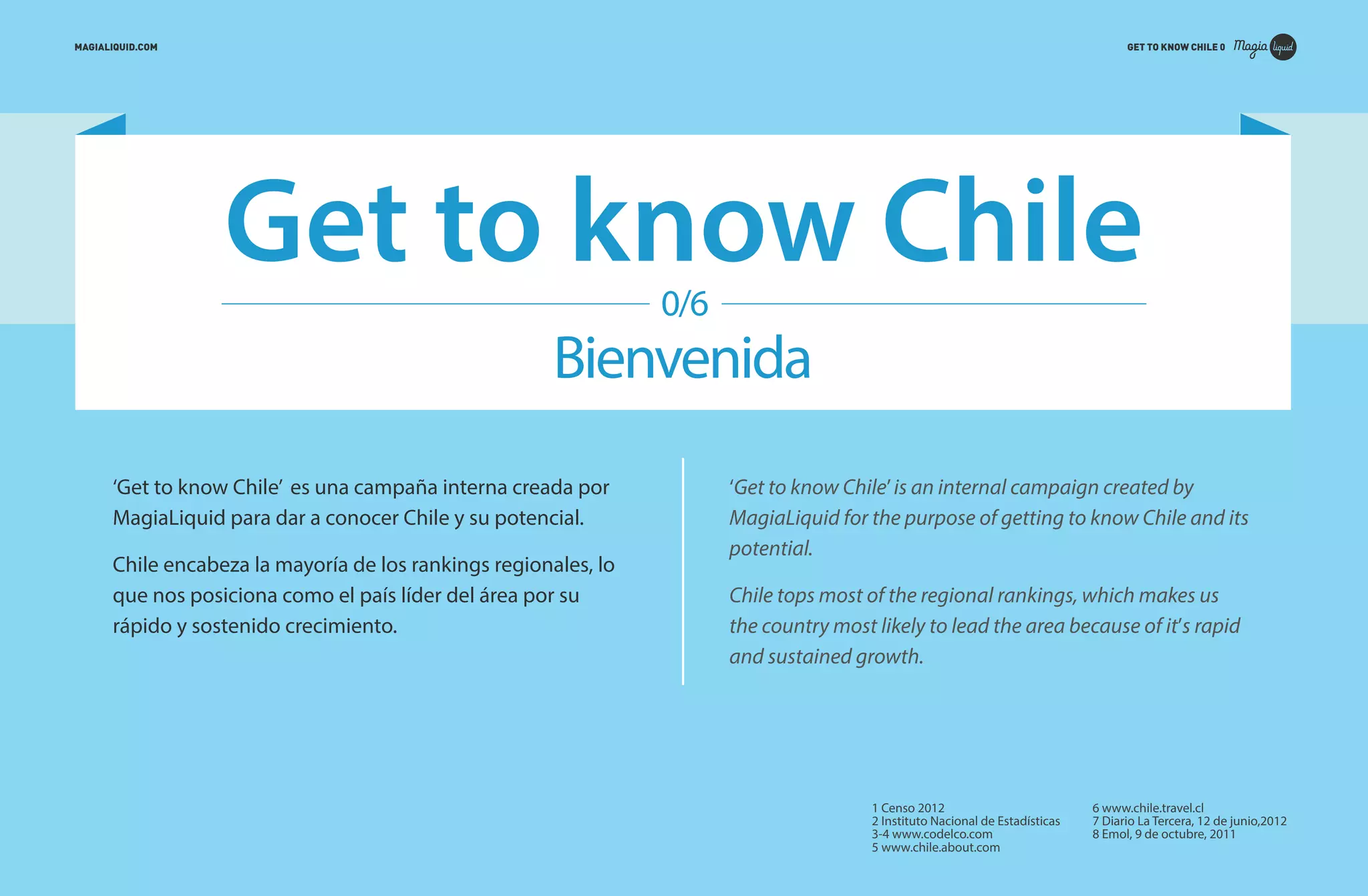 MAGIALIQUID.COM

GET TO KNOW CHILE 0 Magia liquid

Get to know Chile

0/6

Bienvenida

‘Get to know Chile’ es una campaña interna creada por MagiaLiquid para dar a conocer Chile y su potencial.

Chile encabeza la mayoría de los rankings regionales, lo que nos posiciona como el país líder del área por su rápido y sostenido crecimiento.

‘Get to know Chile’ is an internal campaign created by MagiaLiquid for the purpose of getting to know Chile and its potential.

Chile tops most of the regional rankings, which makes us the country most likely to lead the area because of it’s rapid and sustained growth.

1 Censo 2012
2 Instituto Nacional de Estadísticas
3-4 www.codelco.com
5 www.chile.about.com

6 www.chile.travel.cl
7 Diario La Tercera, 12 de junio,2012
8 Emol, 9 de octubre, 2011